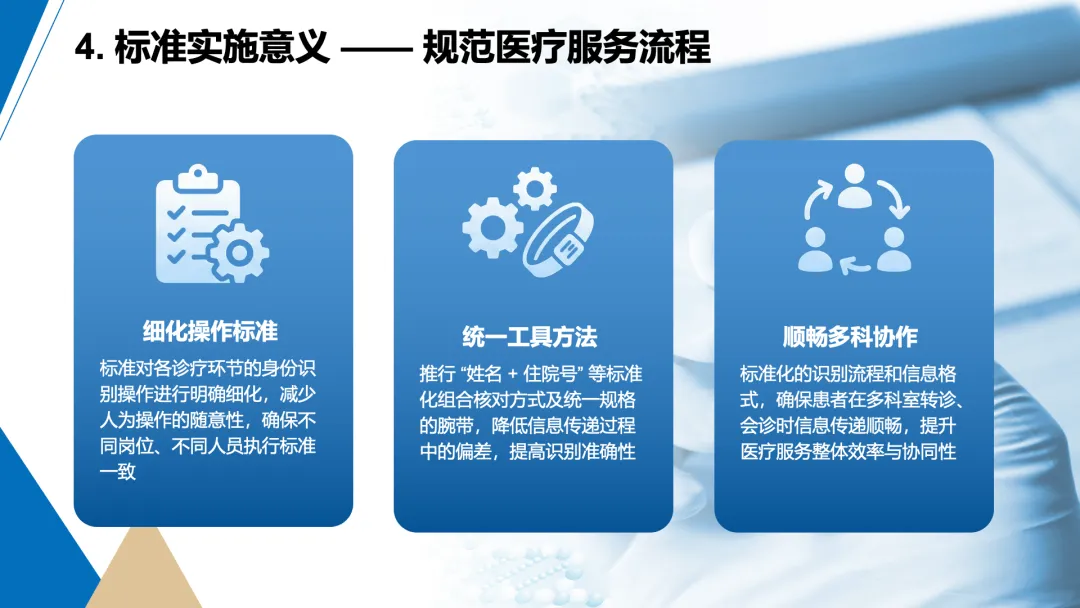 4. 标准实施意义 —— 规范医疗服务流程

细化操作标准

标准对各诊疗环节的身份识别操作进行明确细化，减少人为操作的随意性，确保不同岗位、不同人员执行标准一致

统一工具方法

推行 “姓名 + 住院号” 等标准化组合核对方式及统一规格的腕带，降低信息传递过程中的偏差，提高识别准确性

顺畅多科协作

标准化的识别流程和信息格式，确保患者在多科室转诊、会诊时信息传递顺畅，提升医疗服务整体效率与协同性